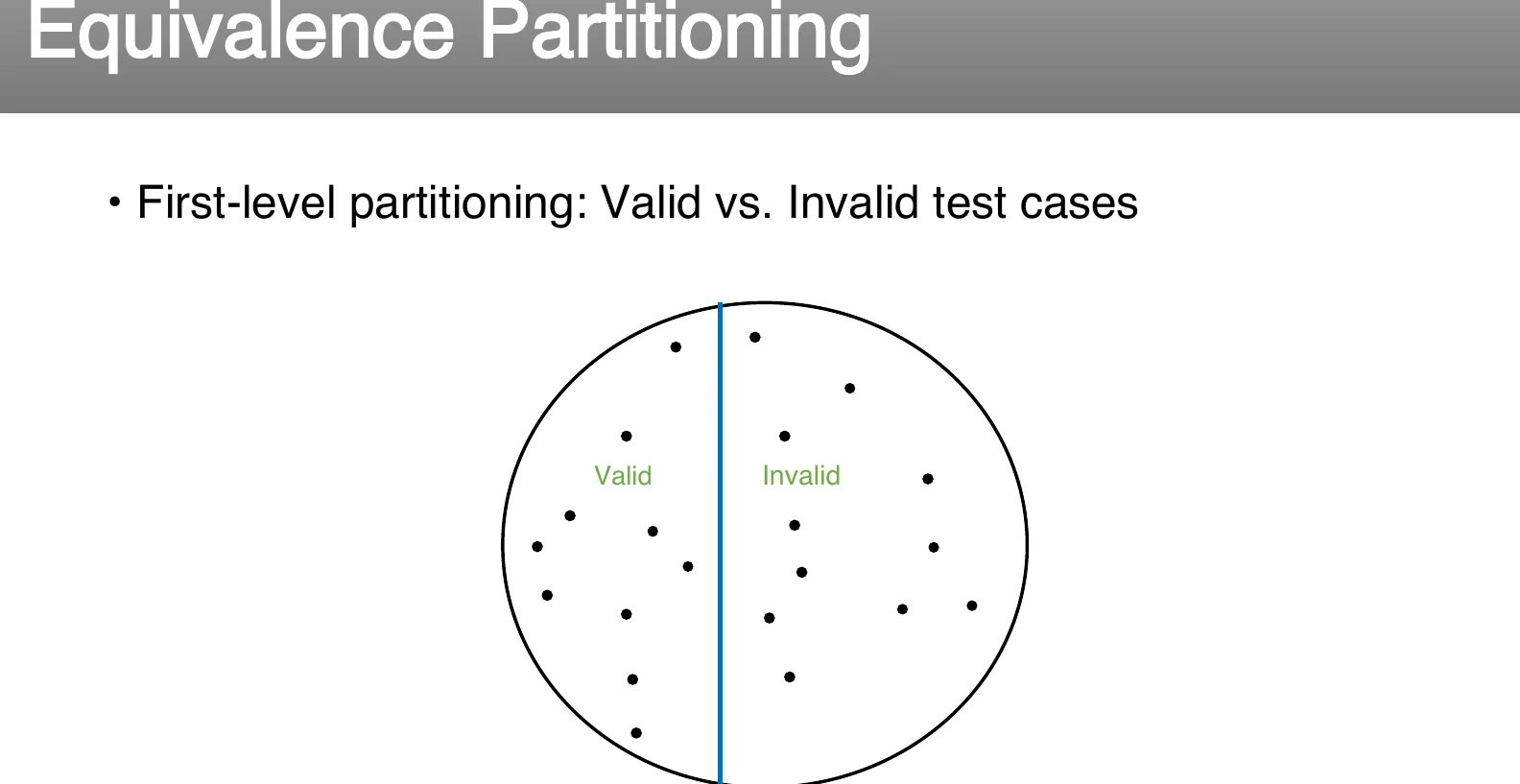 Equivalence Partitioning

• First-level partitioning: Valid vs. Invalid test cases

Valid

Invalid